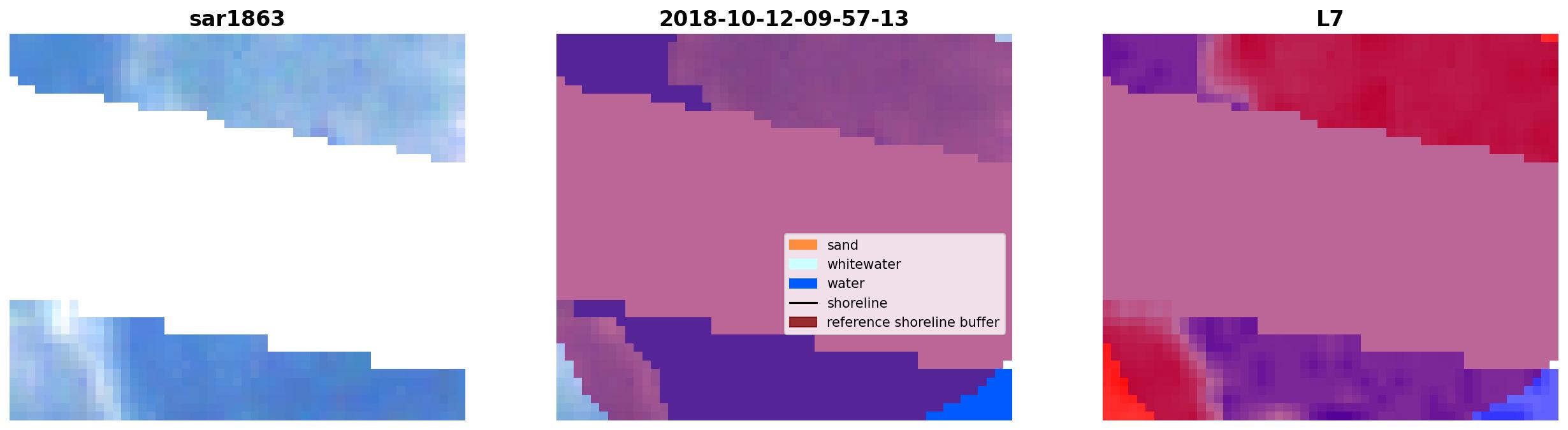 sar1863

2018-10-12-09-57-13

sand
whitewater
water
shoreline
reference shoreline buffer

L7